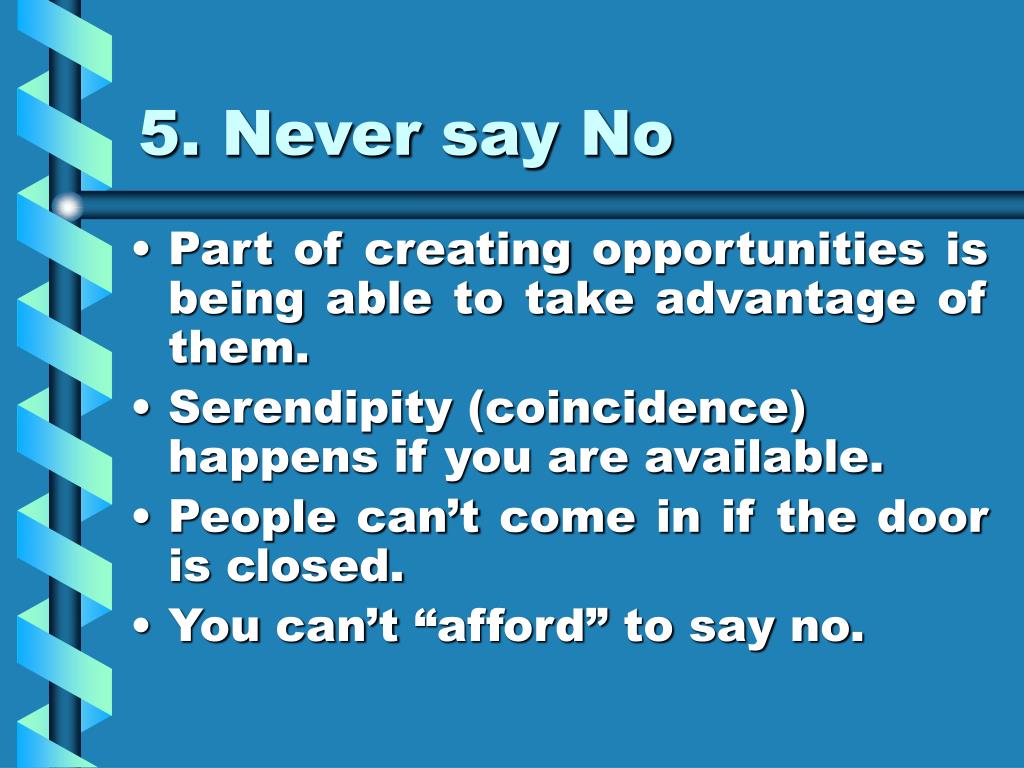 5. Never say No

• Part of creating opportunities is being able to take advantage of them.
• Serendipity (coincidence) happens if you are available.
• People can’t come in if the door is closed.
• You can’t “afford” to say no.